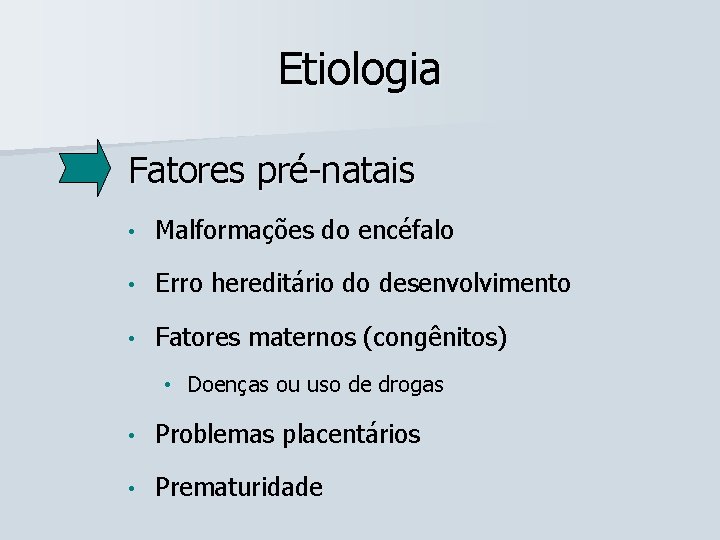 Etiologia

Fatores pré-natais

• Malformações do encéfalo

• Erro hereditário do desenvolvimento

• Fatores maternos (congênitos)

• Doenças ou uso de drogas

• Problemas placentários

• Prematuridade